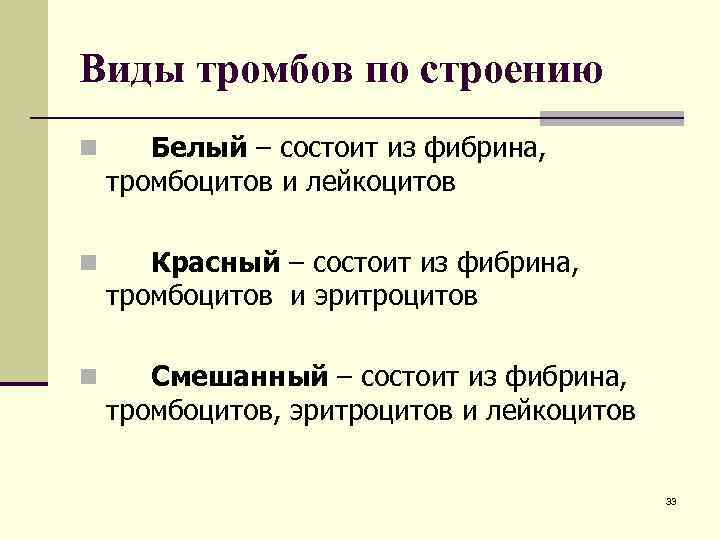 Виды тромбов по строению

Белый – состоит из фибрина, тромбоцитов и лейкоцитов

Красный – состоит из фибрина, тромбоцитов и эритроцитов

Смешанный – состоит из фибрина, тромбоцитов, эритроцитов и лейкоцитов

33